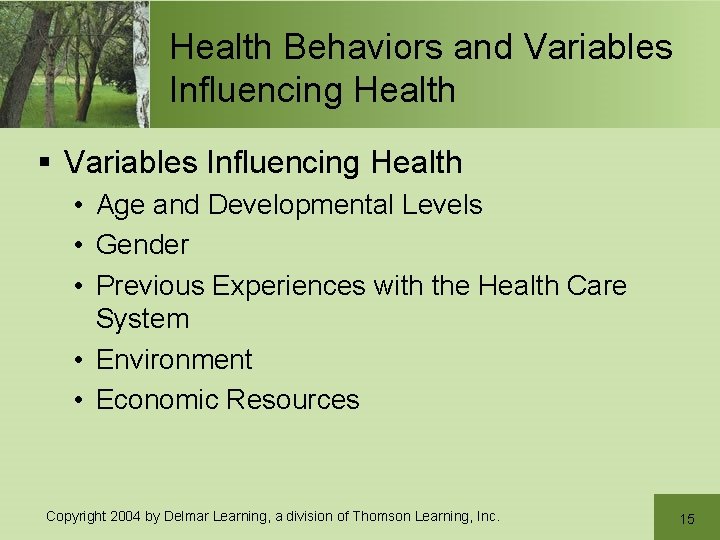 Health Behaviors and Variables Influencing Health

▪ Variables Influencing Health
• Age and Developmental Levels
• Gender
• Previous Experiences with the Health Care System
• Environment
• Economic Resources

Copyright 2004 by Delmar Learning, a division of Thomson Learning, Inc.

15